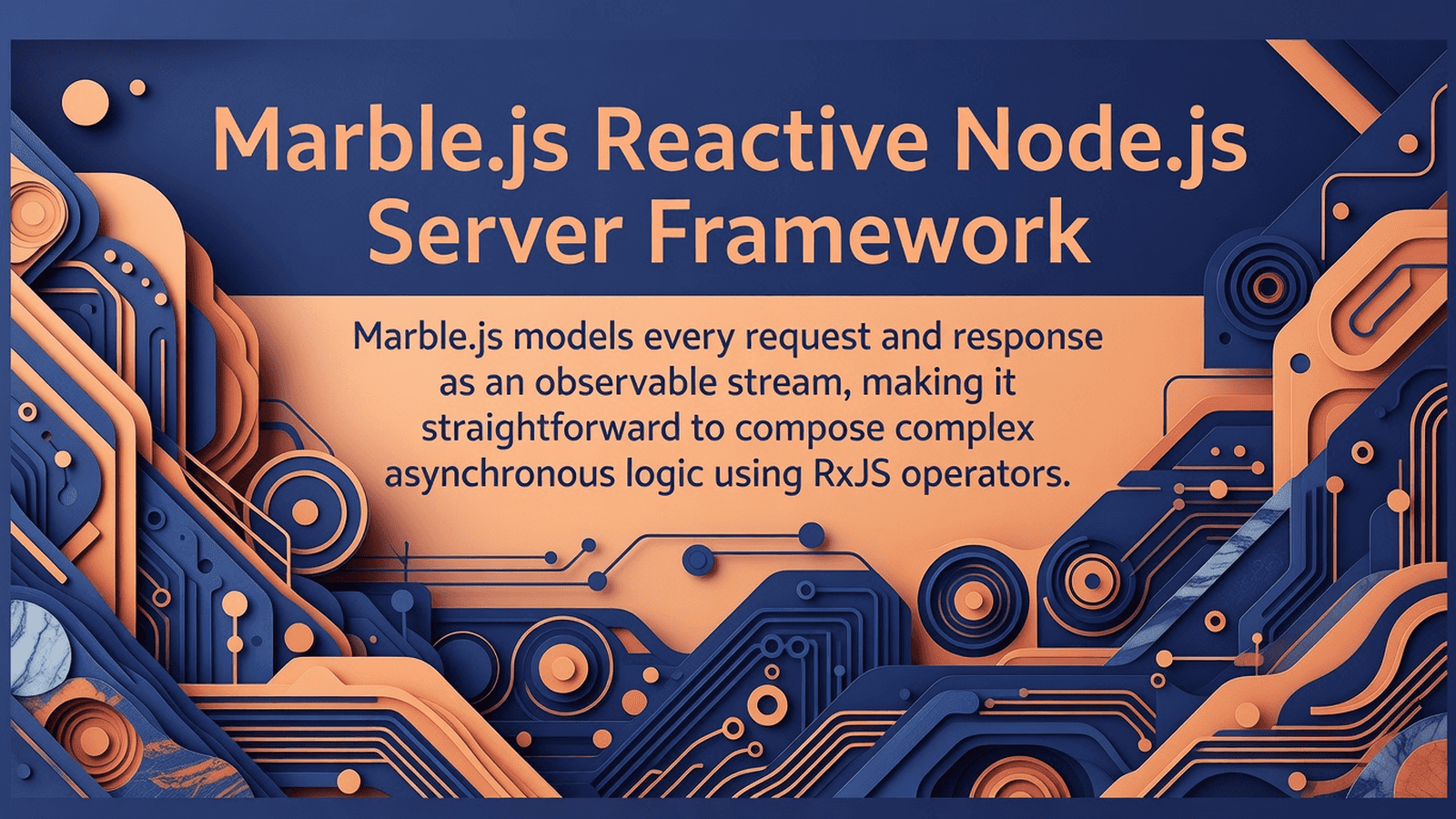 Marble.js Reactive Node.js Server Framework

Marble.js models every request and response as an observable stream, making it straightforward to compose complex asynchronous logic using RxJS operators.